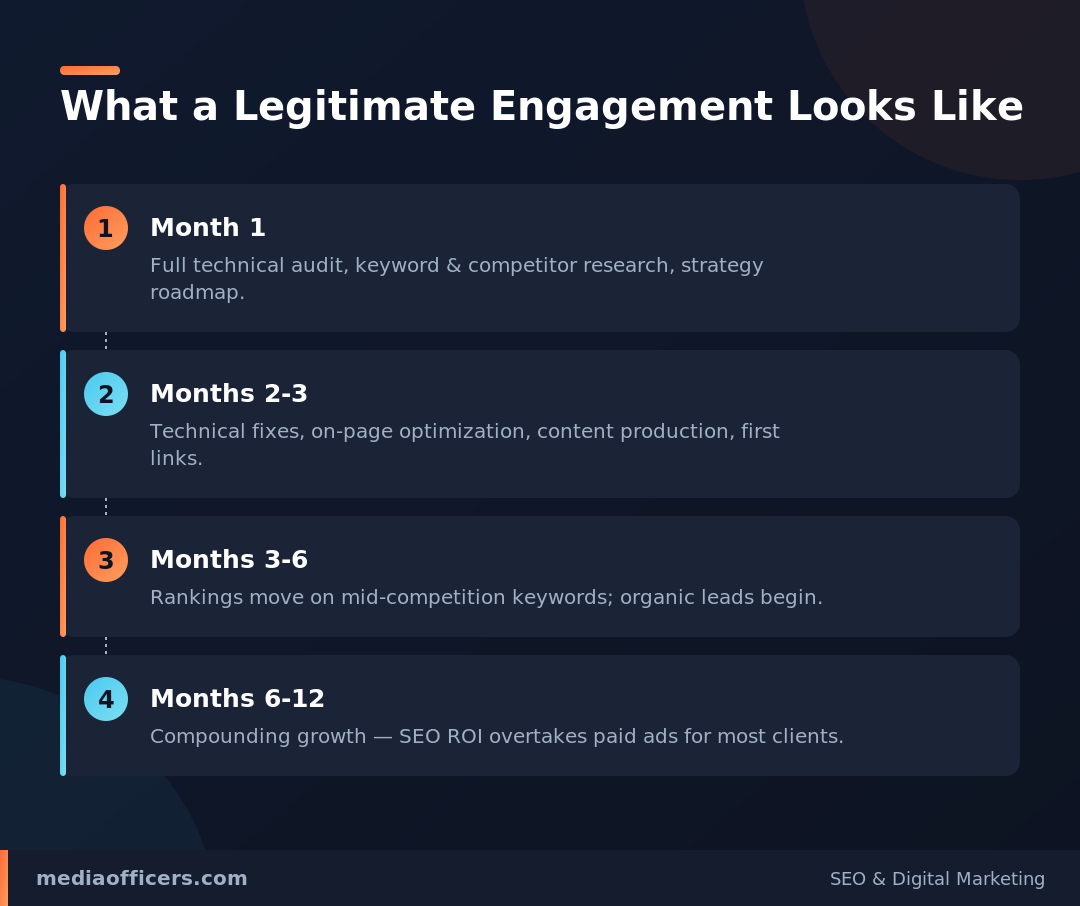 What a Legitimate Engagement Looks Like

1 Month 1
Full technical audit, keyword & competitor research, strategy roadmap.

2 Months 2-3
Technical fixes, on-page optimization, content production, first links.

3 Months 3-6
Rankings move on mid-competition keywords; organic leads begin.

4 Months 6-12
Compounding growth — SEO ROI overtakes paid ads for most clients.

mediaofficers.com

SEO & Digital Marketing